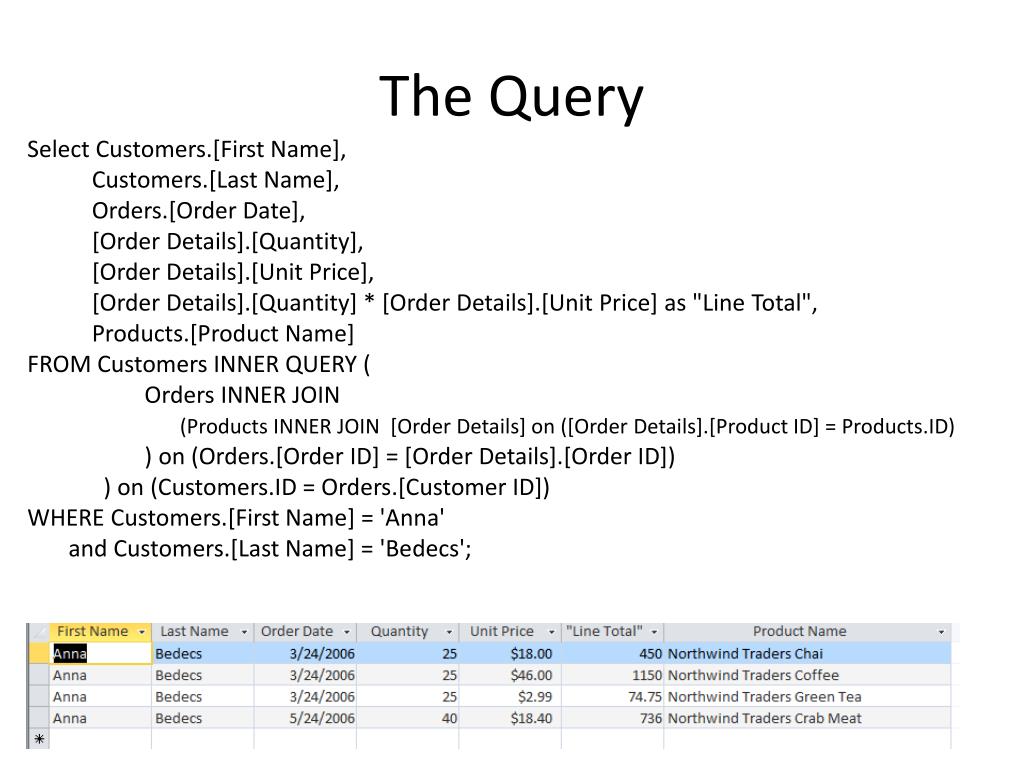 The Query

Select Customers.[First Name],
Customers.[Last Name],
Orders.[Order Date],
[Order Details].[Quantity],
[Order Details].[Unit Price],
[Order Details].[Quantity] * [Order Details].[Unit Price] as "Line Total",
Products.[Product Name]
FROM Customers INNER QUERY (
Orders INNER JOIN
(Products INNER JOIN [Order Details] on ([Order Details].[Product ID] = Products.ID)
) on (Orders.[Order ID] = [Order Details].[Order ID])
) on (Customers.ID = Orders.[Customer ID])
WHERE Customers.[First Name] = 'Anna'
and Customers.[Last Name] = 'Bedecs';

| First Name | Last Name | Order Date | Quantity | Unit Price | "Line Total" | Product Name |
|---|---|---|---|---|---|---|
| Anna | Bedecs | 3/24/2006 | 25 | $18.00 | 450 | Northwind Traders Chai |
| Anna | Bedecs | 3/24/2006 | 25 | $46.00 | 1150 | Northwind Traders Coffee |
| Anna | Bedecs | 3/24/2006 | 25 | $2.99 | 74.75 | Northwind Traders Green Tea |
| Anna | Bedecs | 5/24/2006 | 40 | $18.40 | 736 | Northwind Traders Crab Meat |
| * | | | | | | |